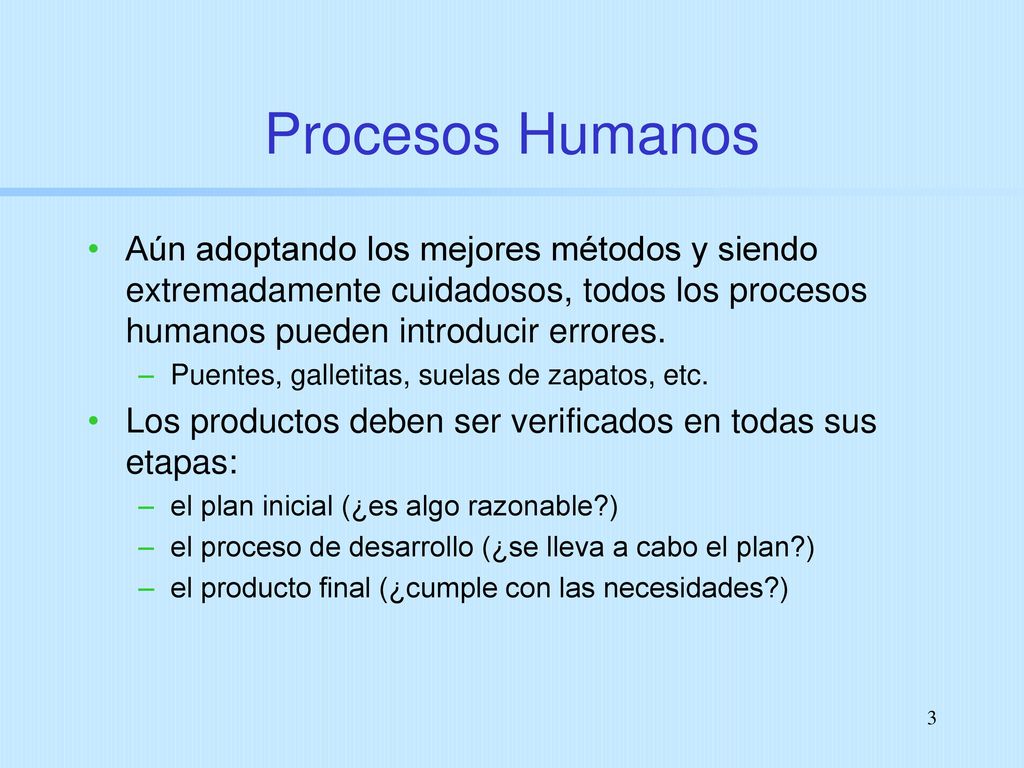 Procesos Humanos

• Aún adoptando los mejores métodos y siendo extremadamente cuidadosos, todos los procesos humanos pueden introducir errores.
– Puentes, galletitas, suelas de zapatos, etc.

• Los productos deben ser verificados en todas sus etapas:
– el plan inicial (¿es algo razonable?)
– el proceso de desarrollo (¿se lleva a cabo el plan?)
– el producto final (¿cumple con las necesidades?)

3